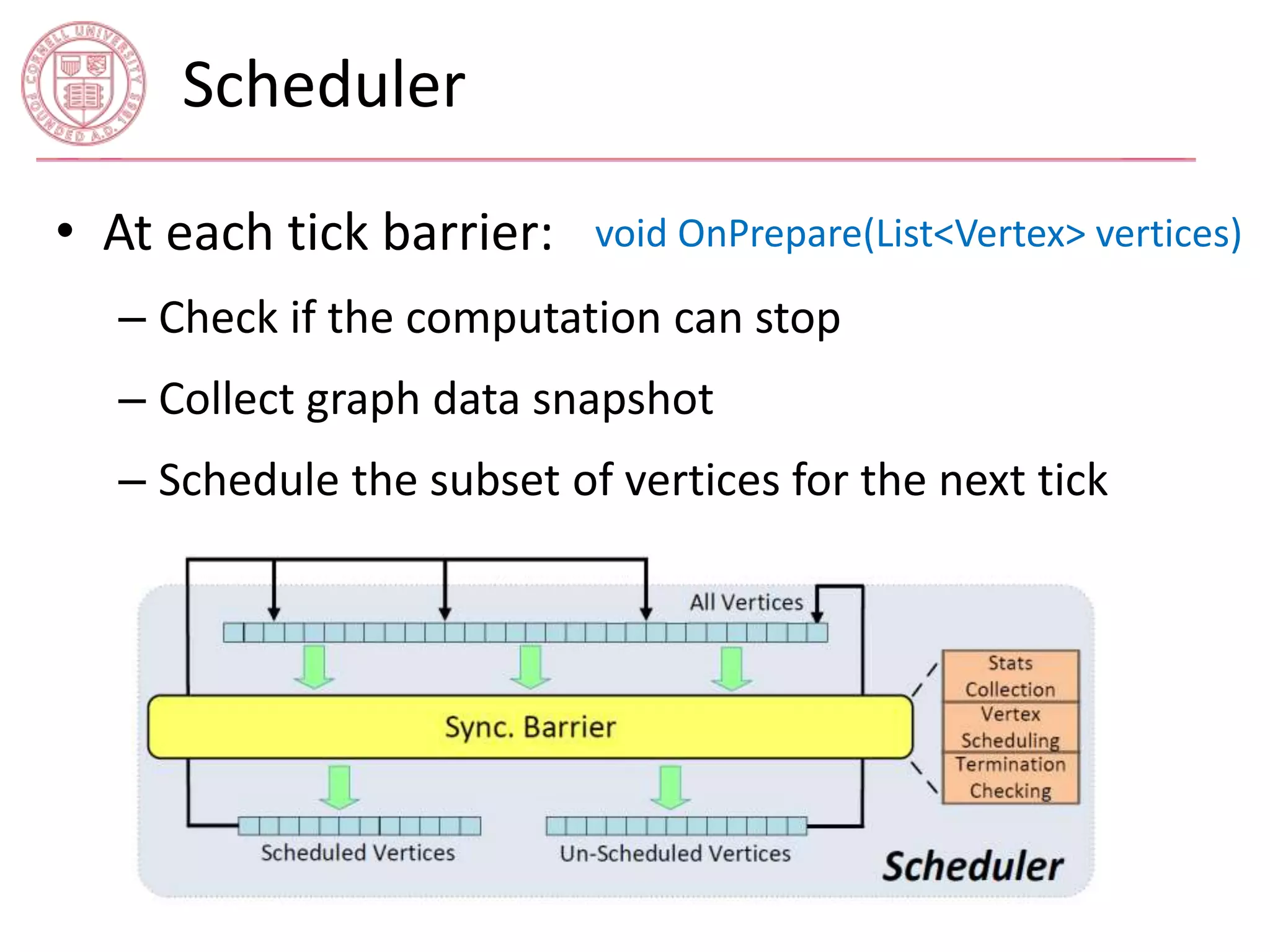 CORNELL UNIVERSITY FOUNDED A.D. 1865

Scheduler

• At each tick barrier: void OnPrepare(List<Vertex> vertices)

– Check if the computation can stop

– Collect graph data snapshot

– Schedule the subset of vertices for the next tick

All Vertices

Sync. Barrier

Stats Collection

Vertex Scheduling

Termination Checking

Scheduled Vertices

Un-Scheduled Vertices

Scheduler